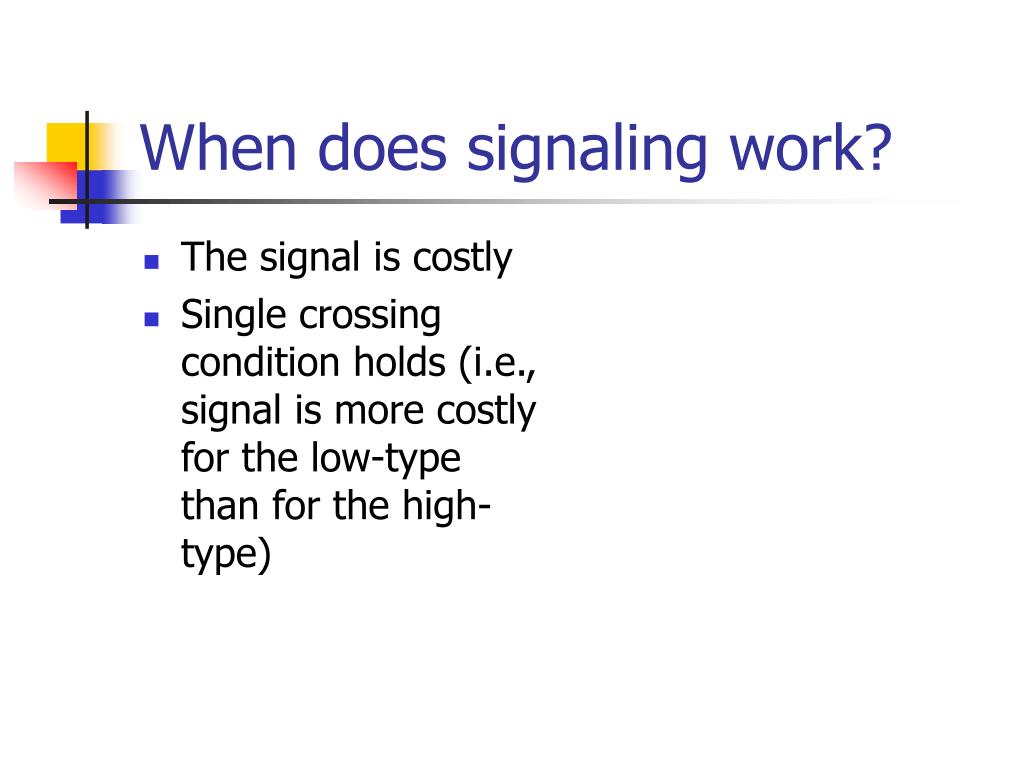 When does signaling work?

- The signal is costly
- Single crossing condition holds (i.e., signal is more costly for the low-type than for the high-type)